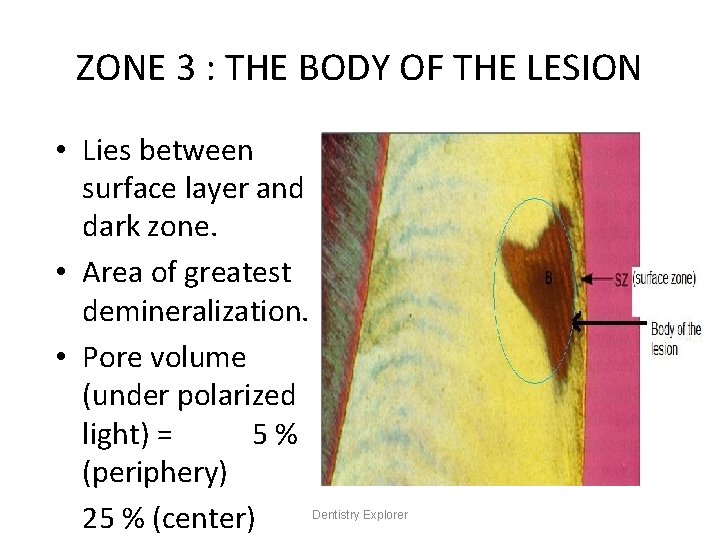 ZONE 3 : THE BODY OF THE LESION

• Lies between surface layer and dark zone.
• Area of greatest demineralization.
• Pore volume (under polarized light) = 5 % (periphery)

25 % (center)

B

SZ (surface zone)

Body of the lesion

Dentistry Explorer